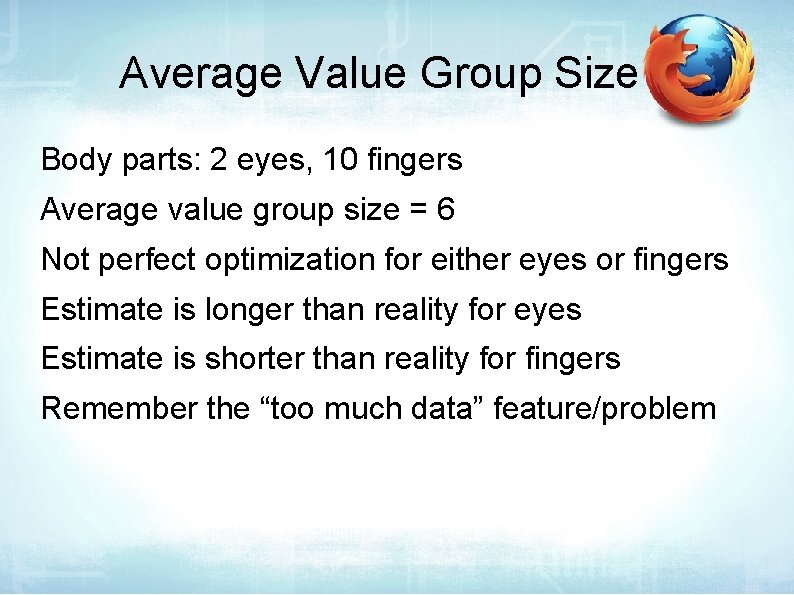 Average Value Group Size

Body parts: 2 eyes, 10 fingers

Average value group size = 6

Not perfect optimization for either eyes or fingers

Estimate is longer than reality for eyes

Estimate is shorter than reality for fingers

Remember the “too much data” feature/problem